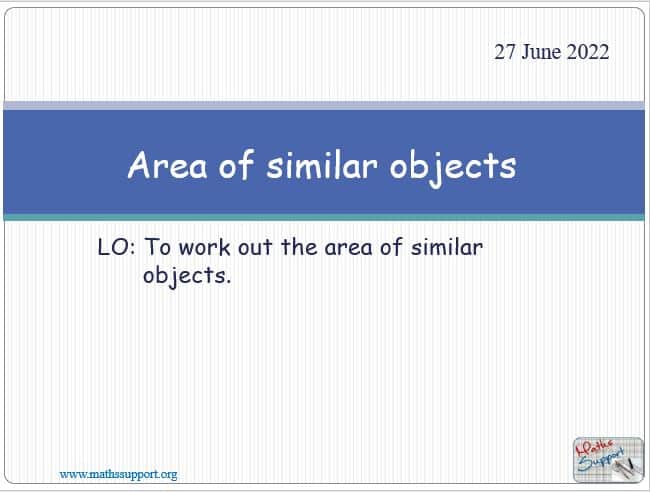 27 June 2022

Area of similar objects

LO: To work out the area of similar objects.

www.mathssupport.org

Maths Support